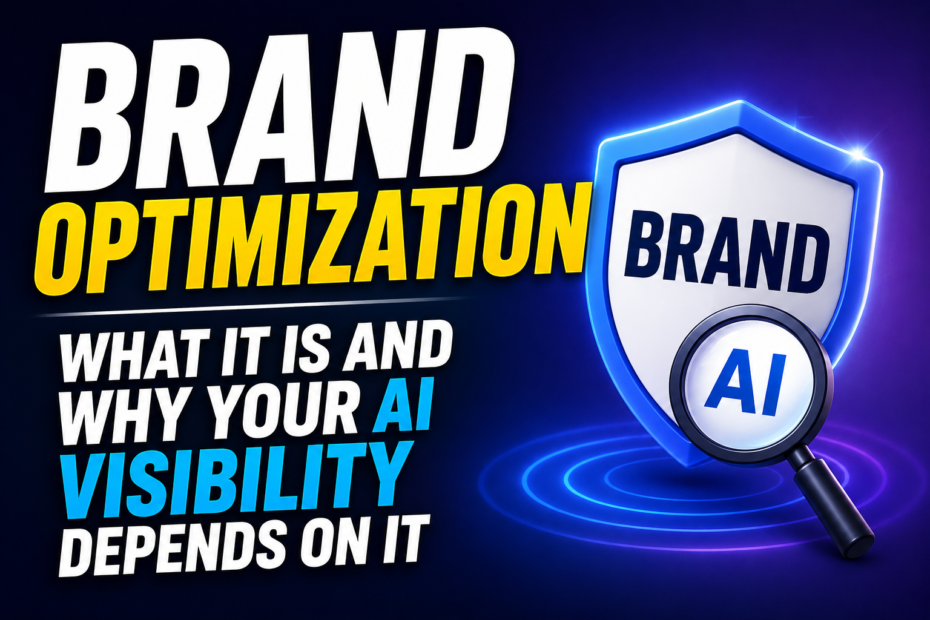 BRAND
OPTIMIZATION

WHAT IT IS AND WHY YOUR AI VISIBILITY DEPENDS ON IT

BRAND

AI